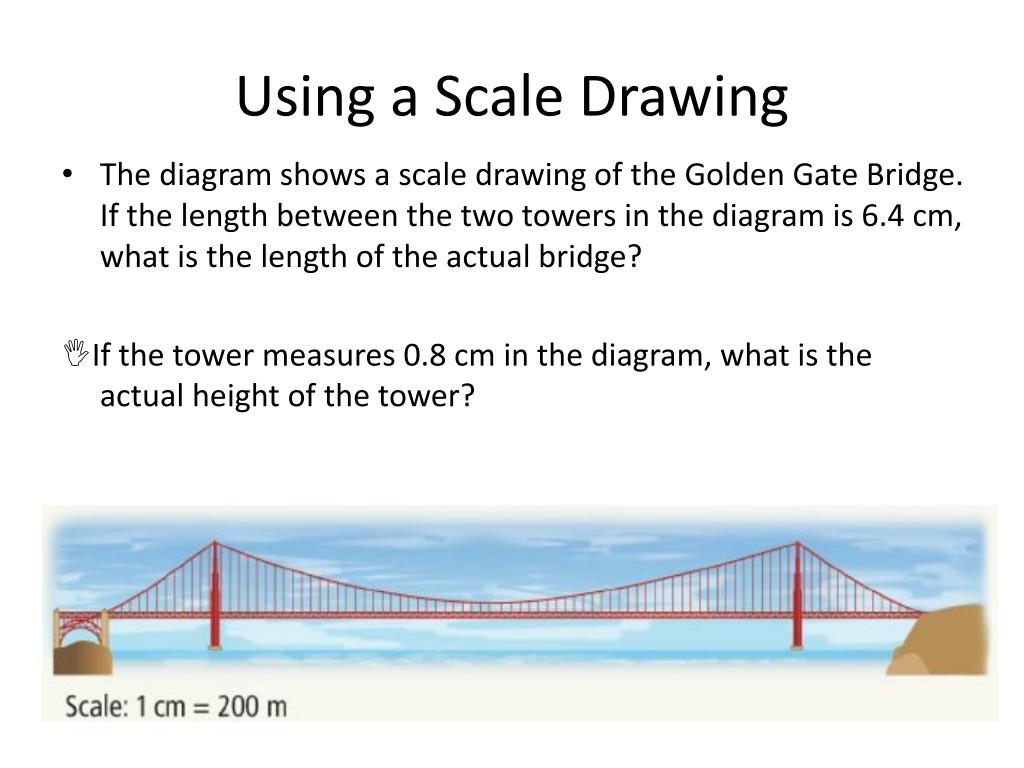 Using a Scale Drawing

• The diagram shows a scale drawing of the Golden Gate Bridge. If the length between the two towers in the diagram is 6.4 cm, what is the length of the actual bridge?

If the tower measures 0.8 cm in the diagram, what is the actual height of the tower?

Scale: 1 cm = 200 m